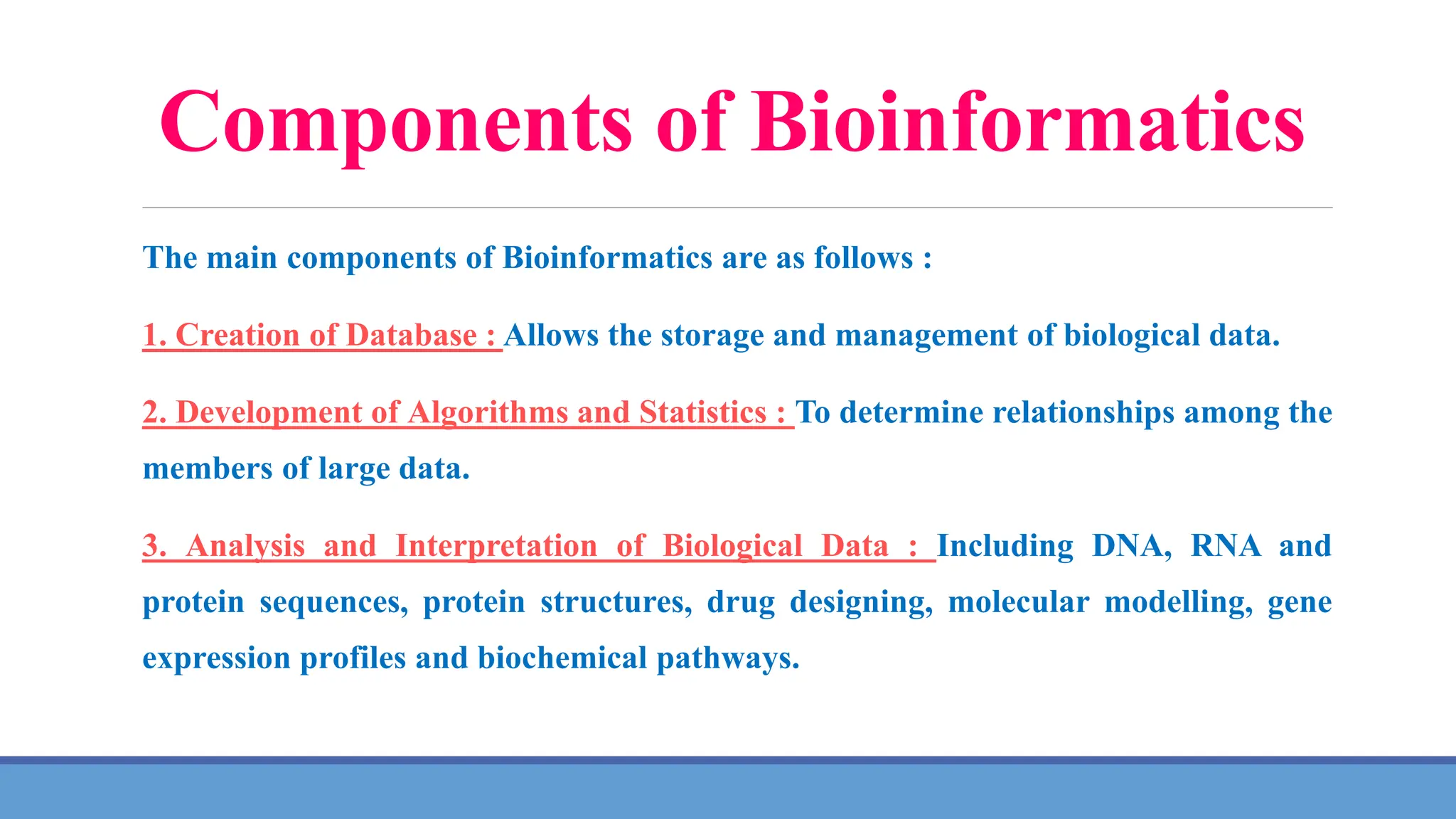 Components of Bioinformatics

The main components of Bioinformatics are as follows :

1. Creation of Database : Allows the storage and management of biological data.

2. Development of Algorithms and Statistics : To determine relationships among the members of large data.

3. Analysis and Interpretation of Biological Data : Including DNA, RNA and protein sequences, protein structures, drug designing, molecular modelling, gene expression profiles and biochemical pathways.